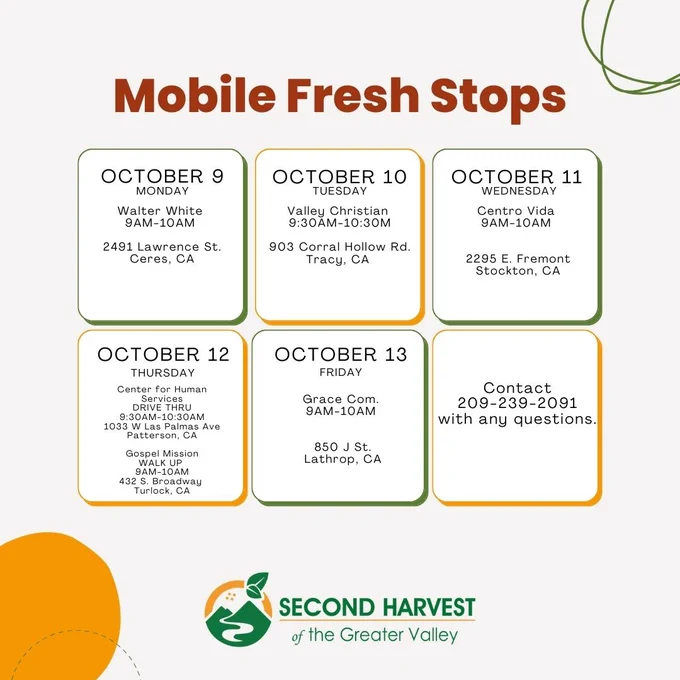 Mobile Fresh Stops

OCTOBER 9
MONDAY
Walter White
9AM-10AM

2491 Lawrence St.
Ceres, CA

OCTOBER 10
TUESDAY
Valley Christian
9:30AM-10:30M

903 Corral Hollow Rd.
Tracy, CA

OCTOBER 11
WEDNESDAY
Centro Vida
9AM-10AM

2295 E. Fremont
Stockton, CA

OCTOBER 12
THURSDAY
Center for Human Services
DRIVE THRU
9:30AM-10:30AM
1033 W Las Palmas Ave
Patterson, CA

Gospel Mission
WALK UP
9AM-10AM
432 S. Broadway
Turlock, CA

OCTOBER 13
FRIDAY
Grace Com.
9AM-10AM

850 J St.
Lathrop, CA

Contact
209-239-2091
with any questions.

SECOND HARVEST
of the Greater Valley